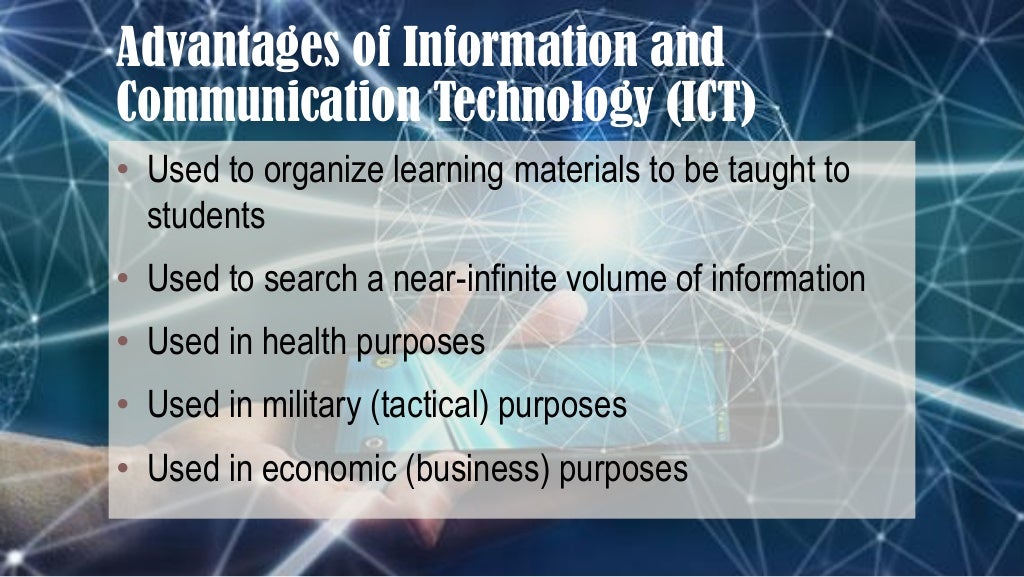 Advantages of Information and Communication Technology (ICT)

• Used to organize learning materials to be taught to students
• Used to search a near-infinite volume of information
• Used in health purposes
• Used in military (tactical) purposes
• Used in economic (business) purposes